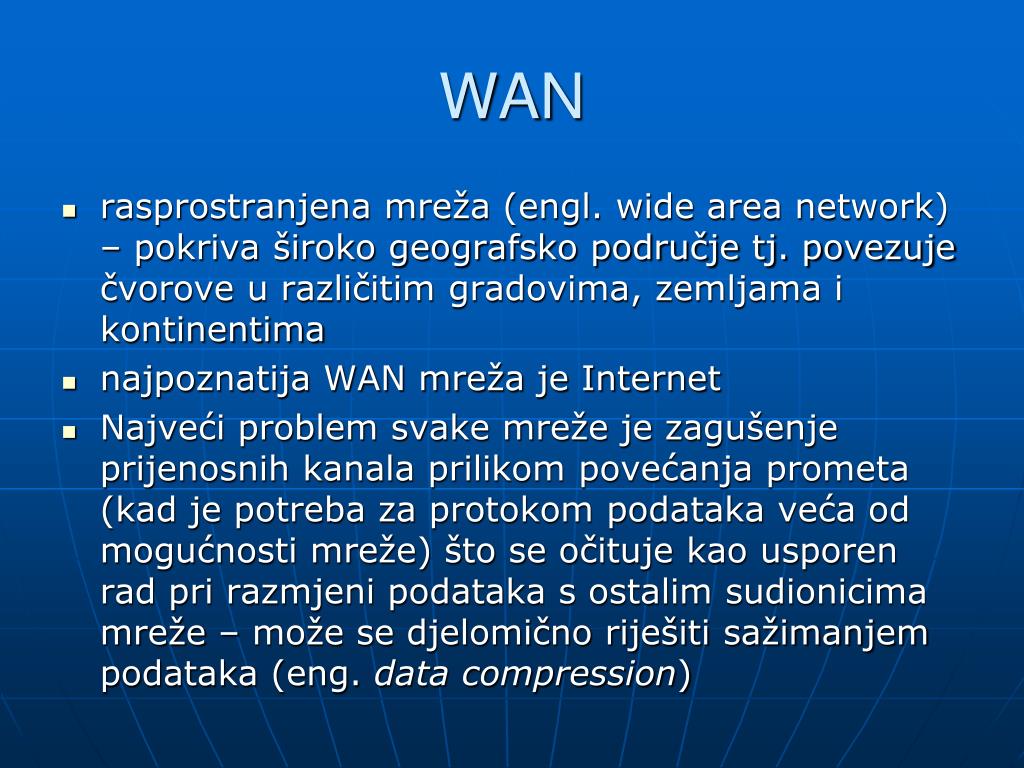 WAN

- rasprostranjena mreža (engl. wide area network) – pokriva široko geografsko područje tj. povezuje čvorove u različitim gradovima, zemljama i kontinentima
- najpoznatija WAN mreža je Internet
- Najveći problem svake mreže je zagušenje prijenosnih kanala prilikom povećanja prometa (kad je potreba za protokom podataka veća od mogućnosti mreže) što se očituje kao usporen rad pri razmjeni podataka s ostalim sudionicima mreže – može se djelomično riješiti sažimanjem podataka (eng. data compression)